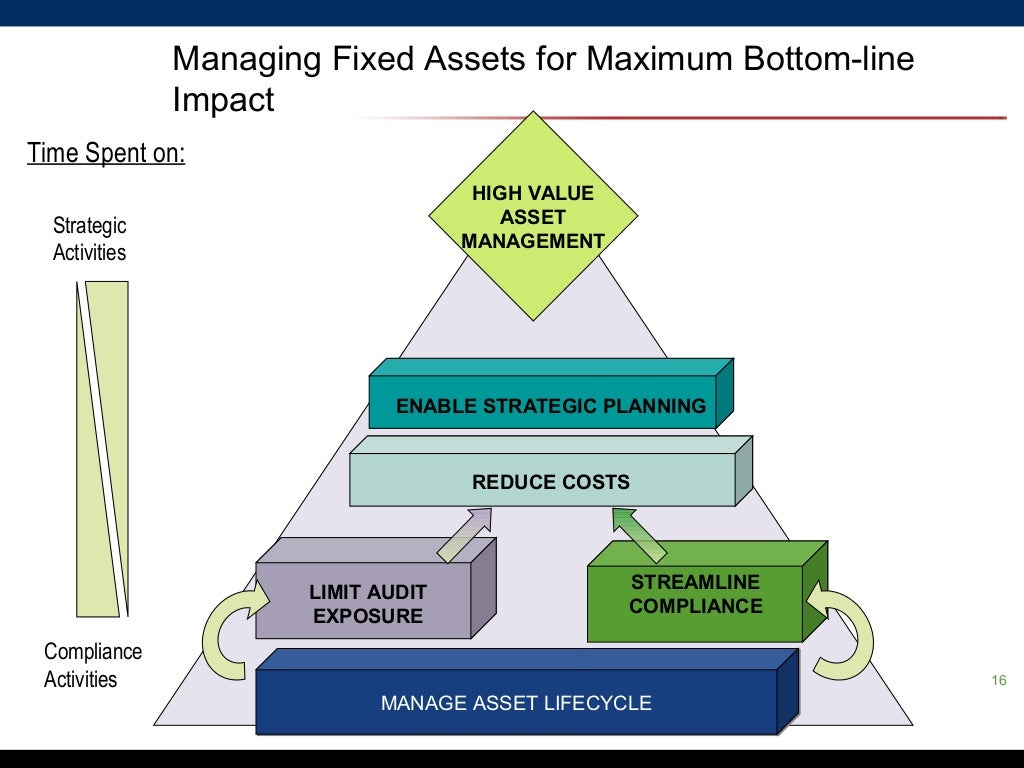 Managing Fixed Assets for Maximum Bottom-line Impact

Time Spent on:

Strategic Activities

Compliance Activities

HIGH VALUE ASSET MANAGEMENT

ENABLE STRATEGIC PLANNING

REDUCE COSTS

LIMIT AUDIT EXPOSURE

STREAMLINE COMPLIANCE

MANAGE ASSET LIFECYCLE

16